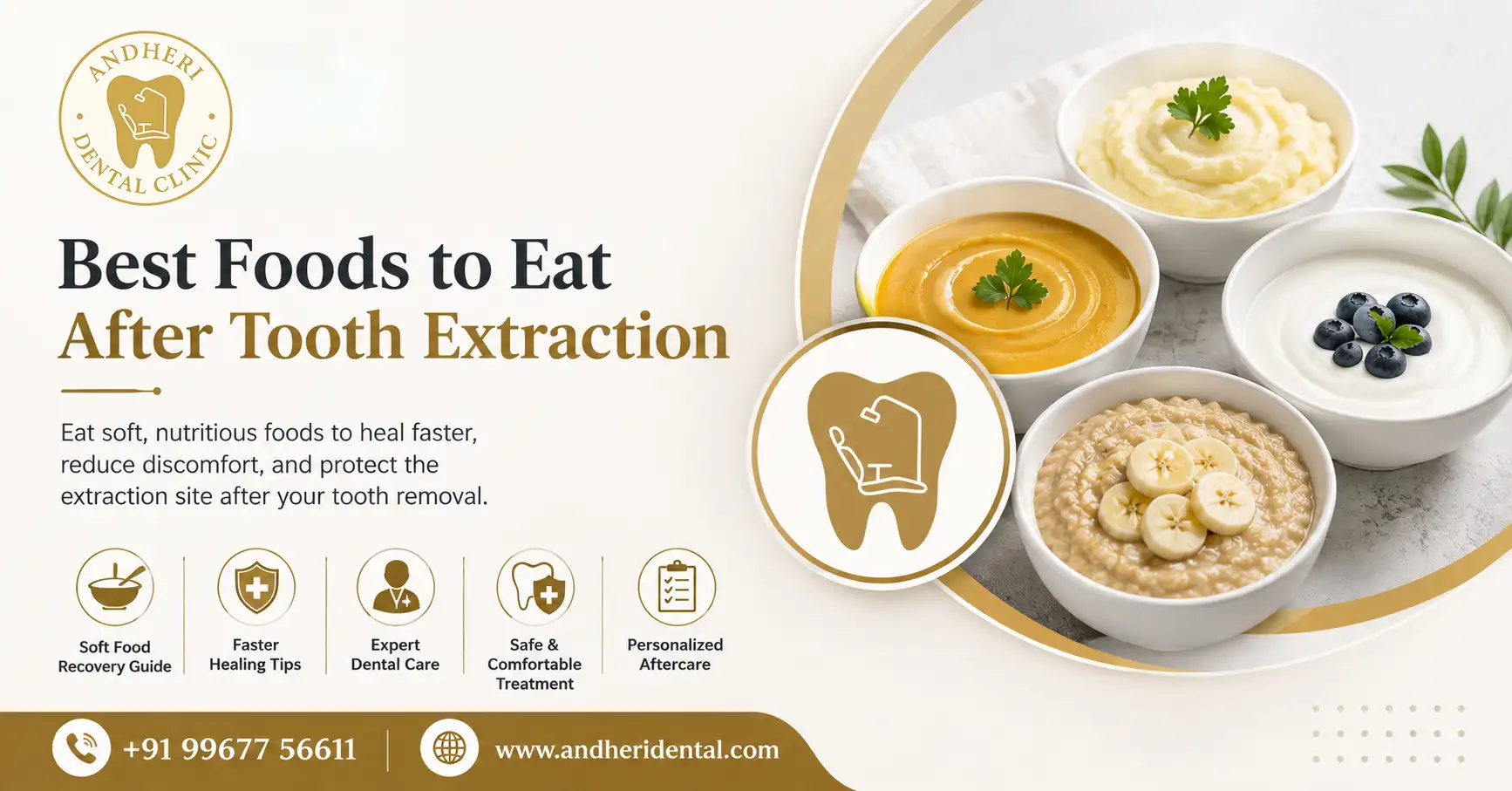 ANDHERI DENTAL CLINIC

Best Foods to Eat
After Tooth Extraction

Eat soft, nutritious foods to heal faster, reduce discomfort, and protect the extraction site after your tooth removal.

Soft Food Recovery Guide

Faster Healing Tips

Expert Dental Care

Safe & Comfortable Treatment

Personalized Aftercare

+91 99677 56611

www.andheridental.com